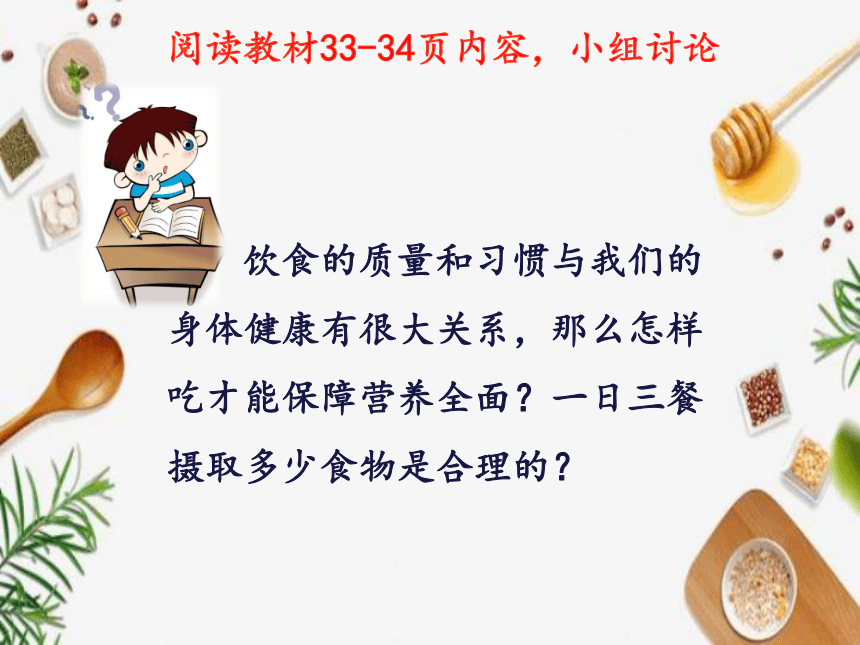 阅读教材33-34页内容，小组讨论

饮食的质量和习惯与我们的身体健康有很大关系，那么怎样吃才能保障营养全面？一日三餐摄取多少食物是合理的？